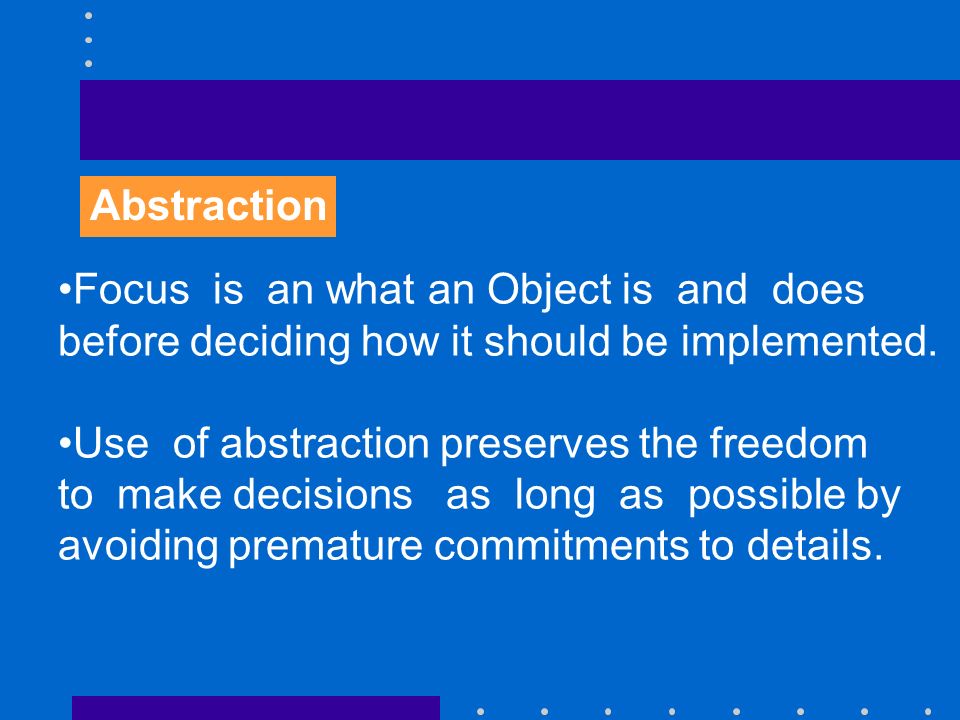 Abstraction

•Focus is an what an Object is and does before deciding how it should be implemented.

•Use of abstraction preserves the freedom to make decisions as long as possible by avoiding premature commitments to details.